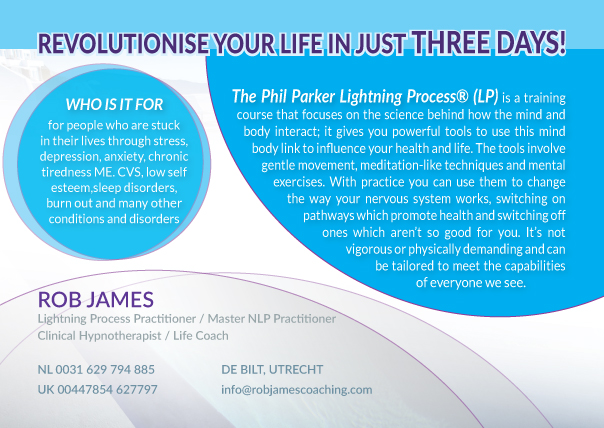 REVOLUTIONISE YOUR LIFE IN JUST THREE DAYS!

WHO IS IT FOR

for people who are stuck in their lives through stress, depression, anxiety, chronic tiredness ME. CVS, low self esteem,sleep disorders, burn out and many other conditions and disorders

The Phil Parker Lightning Process® (LP) is a training course that focuses on the science behind how the mind and body interact; it gives you powerful tools to use this mind body link to influence your health and life. The tools involve gentle movement, meditation-like techniques and mental exercises. With practice you can use them to change the way your nervous system works, switching on pathways which promote health and switching off ones which aren't so good for you. It's not vigorous or physically demanding and can be tailored to meet the capabilities of everyone we see.

ROB JAMES

Lightning Process Practitioner / Master NLP Practitioner
Clinical Hypnotherapist / Life Coach

NL 0031 629 794 885
UK 00447854 627797

DE BILT, UTRECHT
info@robjamescoaching.com